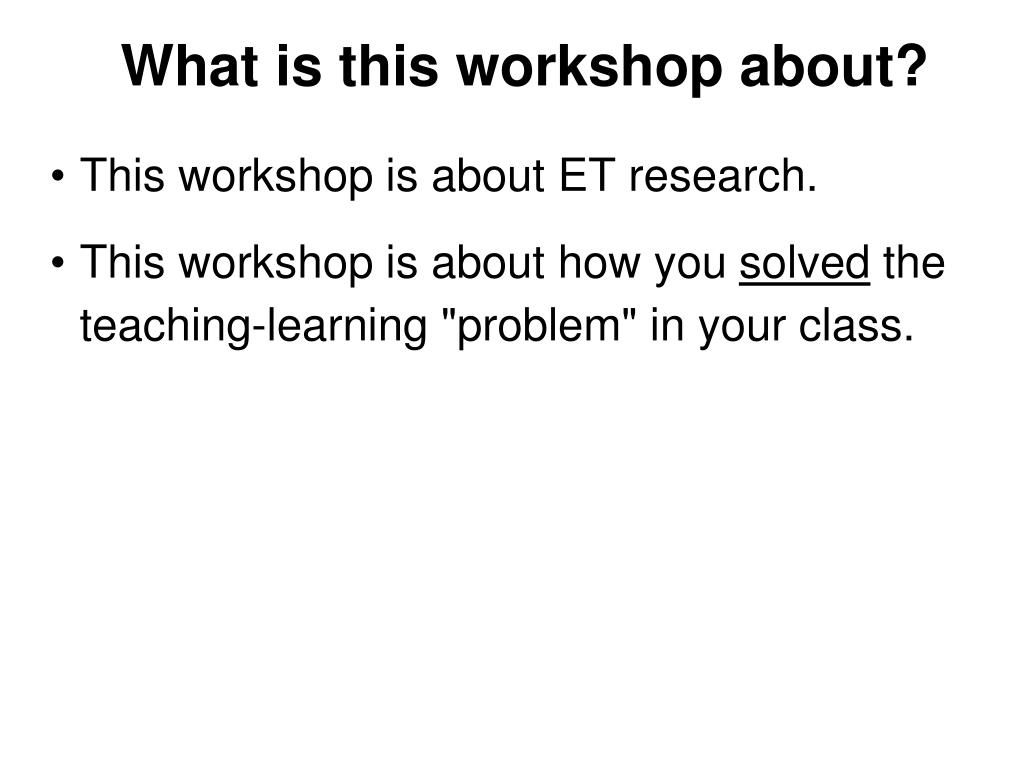 What is this workshop about?

• This workshop is about ET research.

• This workshop is about how you solved the teaching-learning "problem" in your class.